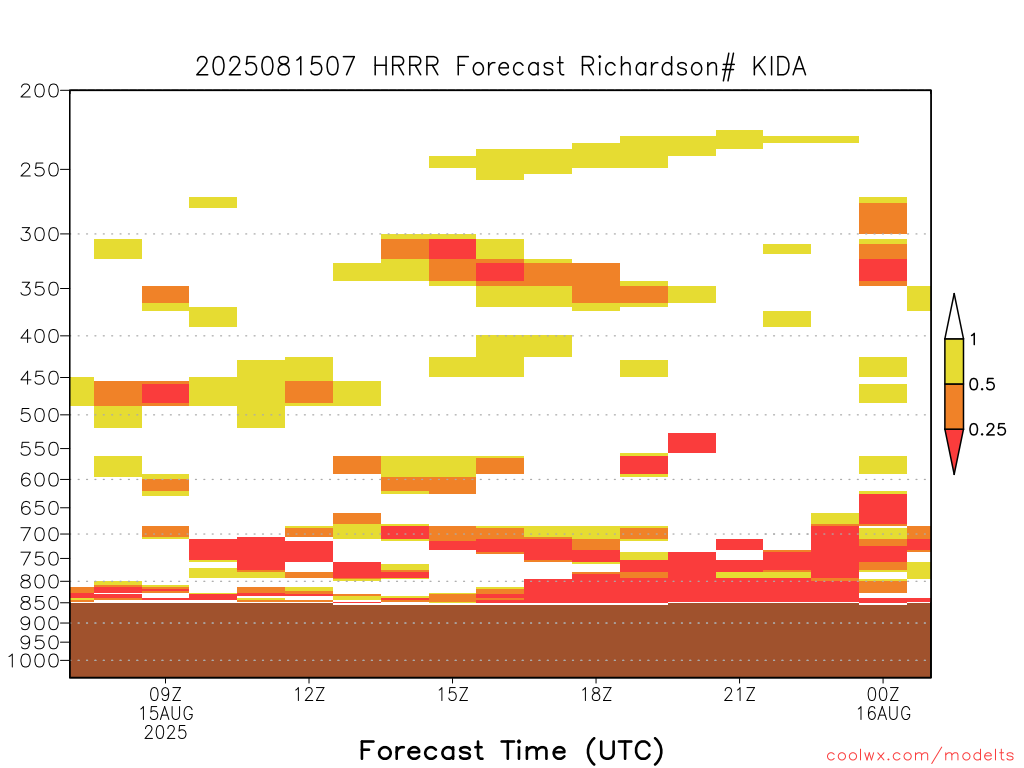 2025081507 HRRR Forecast Richardson# KIDA

200
250
300
350
400
450
500
550
600
650
700
750
800
850
900
950
1000

1
0.5
0.25

09Z
15AUG
2025
12Z
15Z
18Z
21Z
00Z
16AUG

Forecast Time (UTC)

coolwx.com/modelts